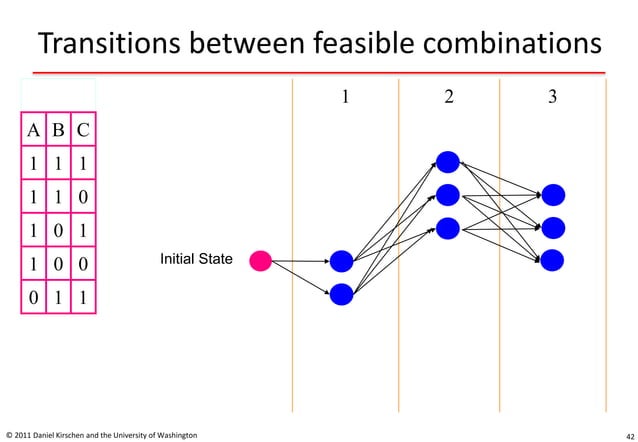 Transitions between feasible combinations

| A | B | C |
|---|---|---|
| 1 | 1 | 1 |
| 1 | 1 | 0 |
| 1 | 0 | 1 |
| 1 | 0 | 0 |
| 0 | 1 | 1 |

1 2 3

Initial State

© 2011 Daniel Kirschen and the University of Washington

42